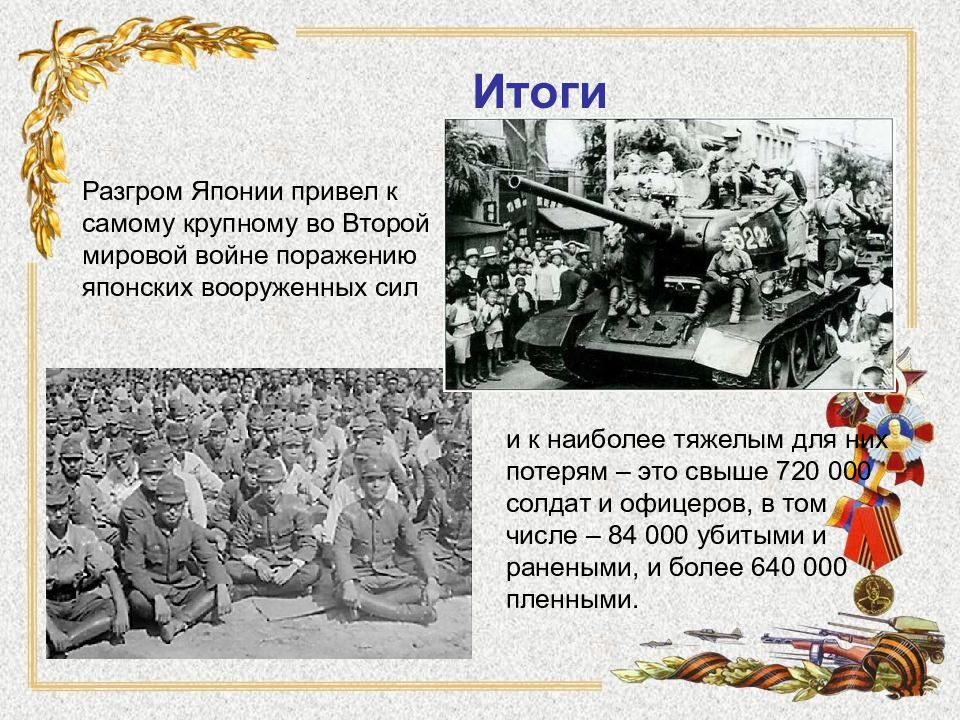 Итоги

Разгром Японии привел к самому крупному во Второй мировой войне поражению японских вооруженных сил

и к наиболее тяжелым для них потерям – это свыше 720 000 солдат и офицеров, в том числе – 84 000 убитыми и ранеными, и более 640 000 пленными.